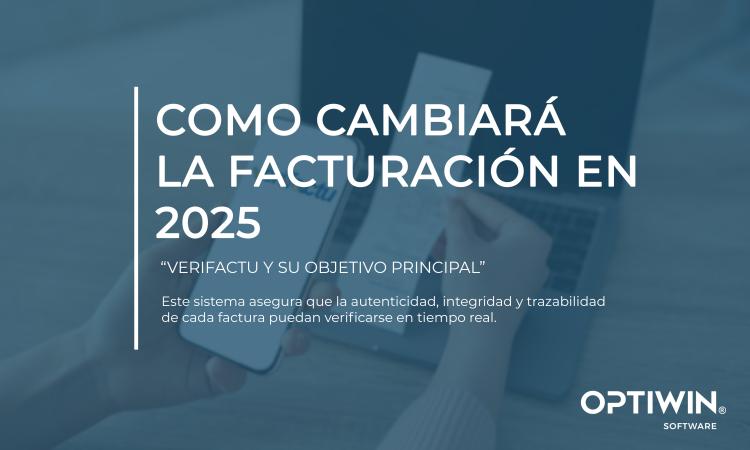 COMO CAMBIARÁ LA FACTURACIÓN EN 2025

“VERIFACTU Y SU OBJETIVO PRINCIPAL”

Este sistema asegura que la autenticidad, integridad y trazabilidad de cada factura puedan verificarse en tiempo real.

OPTIWIN®
SOFTWARE